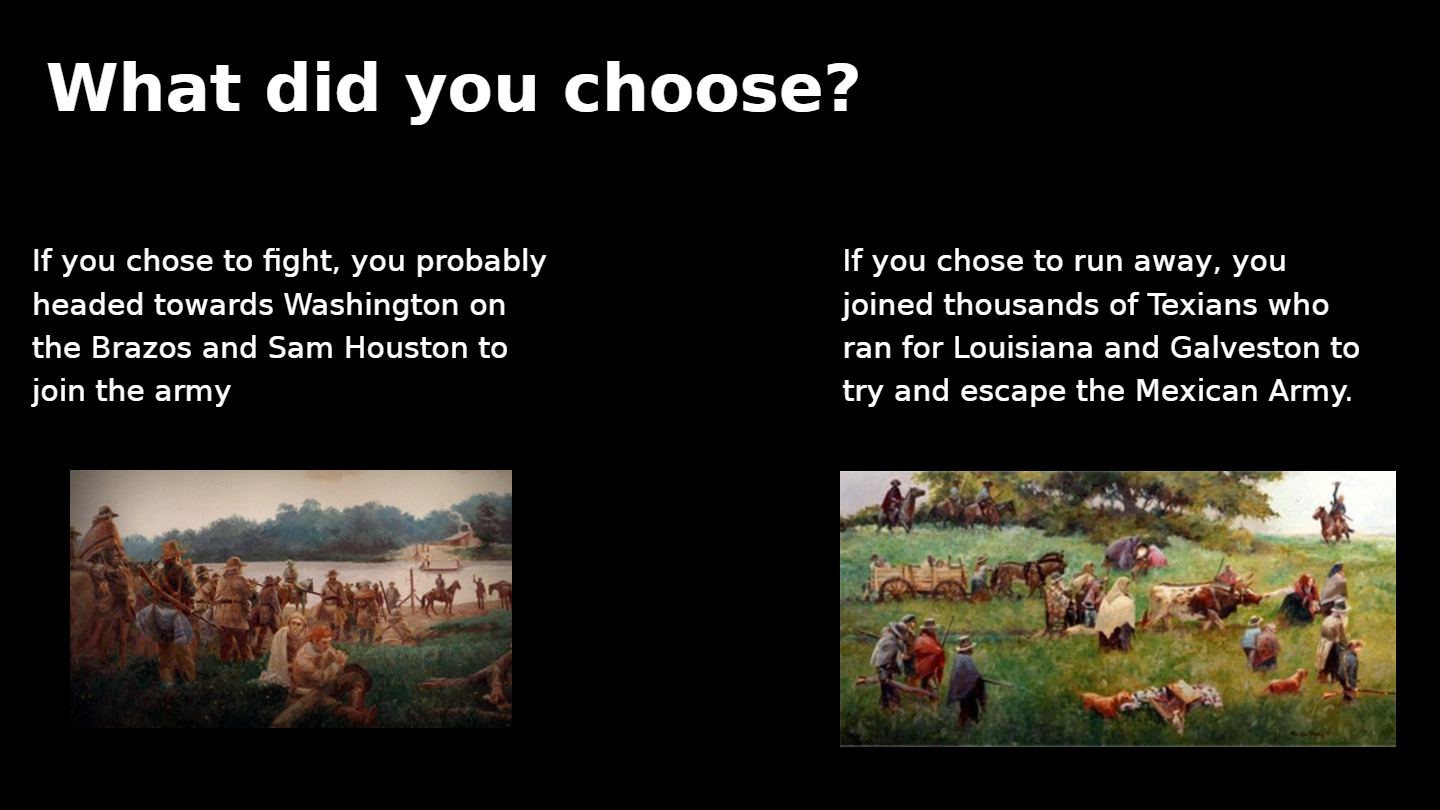 What did you choose?

If you chose to fight, you probably headed towards Washington on the Brazos and Sam Houston to join the army

If you chose to run away, you joined thousands of Texians who ran for Louisiana and Galveston to try and escape the Mexican Army.